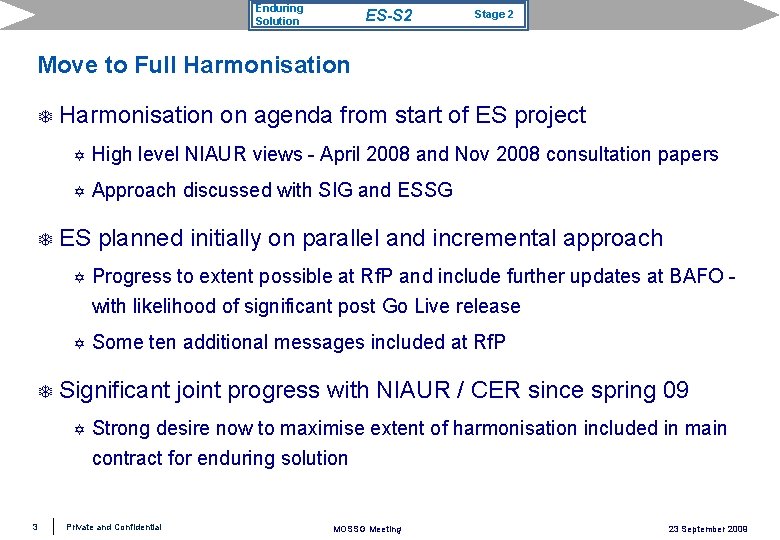 Enduring Solution ES-S2 Stage 2

Move to Full Harmonisation

Harmonisation on agenda from start of ES project

High level NIAUR views - April 2008 and Nov 2008 consultation papers

Approach discussed with SIG and ESSG

ES planned initially on parallel and incremental approach

Progress to extent possible at RfP and include further updates at BAFO - with likelihood of significant post Go Live release

Some ten additional messages included at RfP

Significant joint progress with NIAUR / CER since spring 09

Strong desire now to maximise extent of harmonisation included in main contract for enduring solution

3 Private and Confidential MOSSG Meeting 23 September 2009